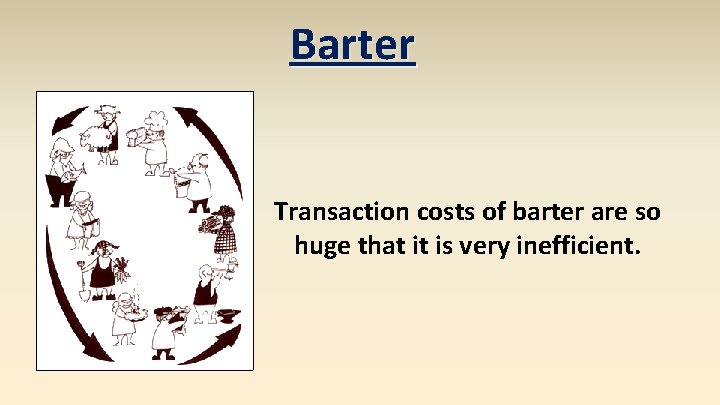 Barter

Transaction costs of barter are so huge that it is very inefficient.